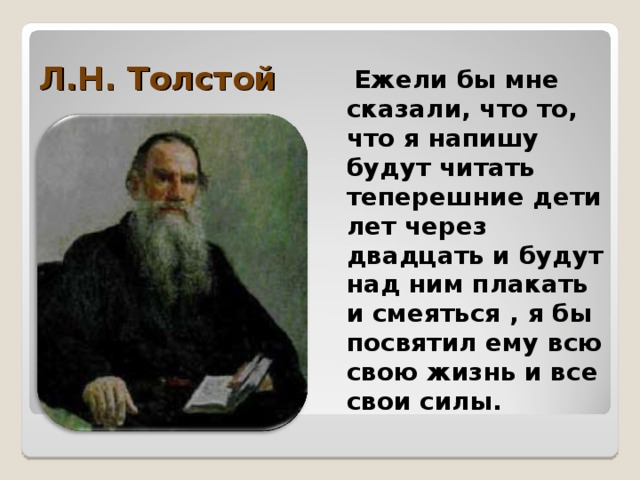 Л.Н. Толстой

Ежели бы мне сказали, что то, что я напишу будут читать теперешние дети лет через двадцать и будут над ним плакать и смеяться , я бы посвятил ему всю свою жизнь и все свои силы.